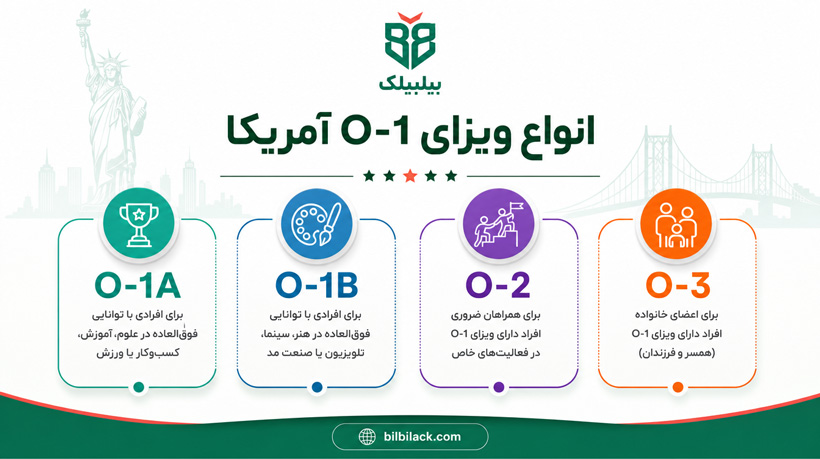 بیلبیلک

انواع ویزای O-1 آمریکا

O-3
برای اعضای خانواده افراد دارای ویزای O-1 (همسر و فرزندان)

O-2
برای همراهان ضروری افراد دارای ویزای O-1 در فعالیت‌های خاص

O-1B
برای افرادی با توانایی فوق‌العاده در هنر، سینما، تلویزیون یا صنعت مد

O-1A
برای افرادی با توانایی فوق‌العاده در علوم، آموزش، کسب‌وکار یا ورزش

bilbilack.com